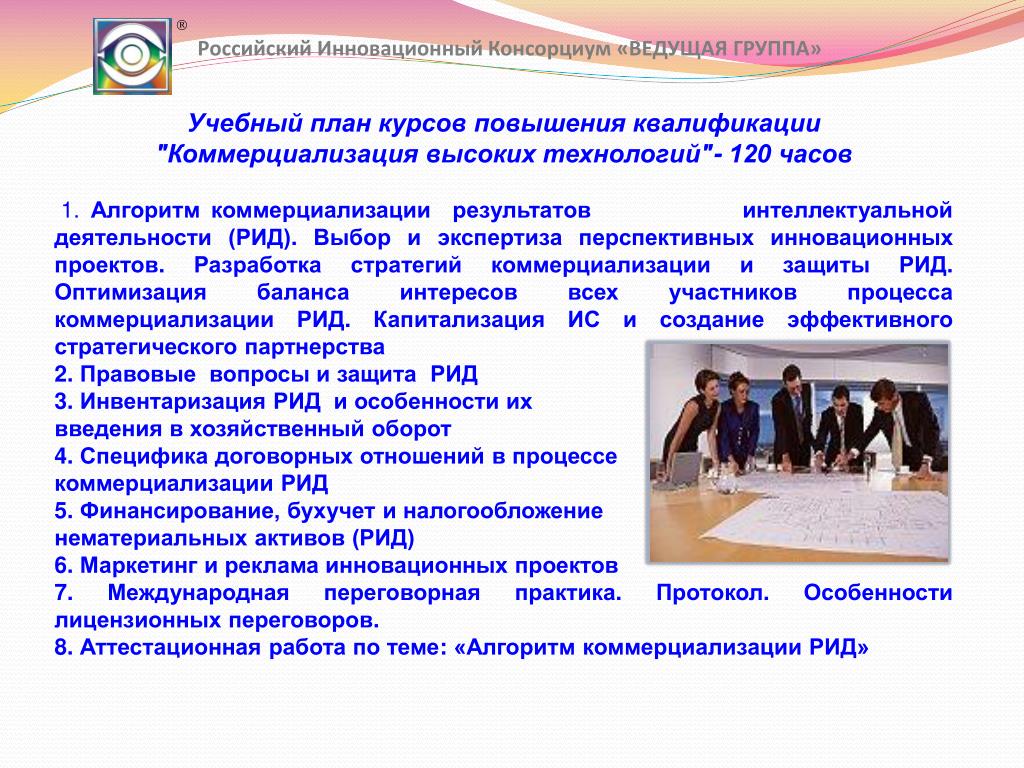 ®
Российский Инновационный Консорциум «ВЕДУЩАЯ ГРУППА»

Учебный план курсов повышения квалификации "Коммерциализация высоких технологий"- 120 часов

1. Алгоритм коммерциализации результатов интеллектуальной деятельности (РИД). Выбор и экспертиза перспективных инновационных проектов. Разработка стратегий коммерциализации и защиты РИД. Оптимизация баланса интересов всех участников процесса коммерциализации РИД. Капитализация ИС и создание эффективного стратегического партнерства
2. Правовые вопросы и защита РИД
3. Инвентаризация РИД и особенности их введения в хозяйственный оборот
4. Специфика договорных отношений в процессе коммерциализации РИД
5. Финансирование, бухучет и налогообложение нематериальных активов (РИД)
6. Маркетинг и реклама инновационных проектов
7. Международная переговорная практика. Протокол. Особенности лицензионных переговоров.
8. Аттестационная работа по теме: «Алгоритм коммерциализации РИД»